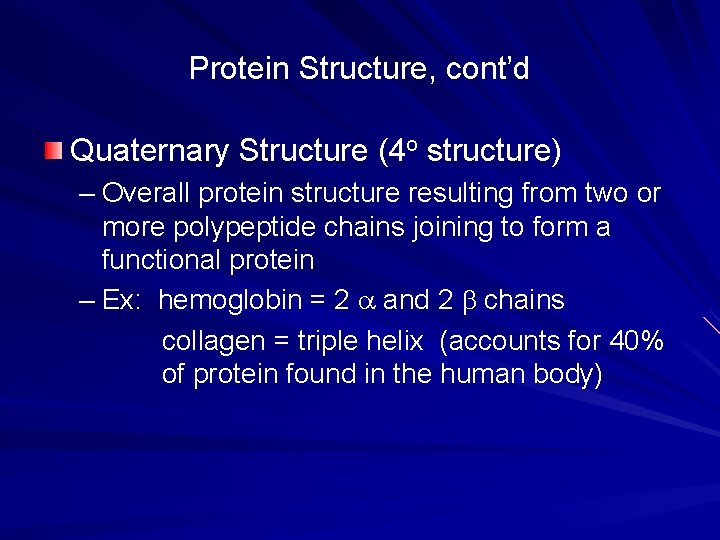 Protein Structure, cont'd

Quaternary Structure ($4^o$ structure)

– Overall protein structure resulting from two or more polypeptide chains joining to form a functional protein

– Ex: hemoglobin = 2 $\alpha$ and 2 $\beta$ chains

collagen = triple helix (accounts for 40% of protein found in the human body)